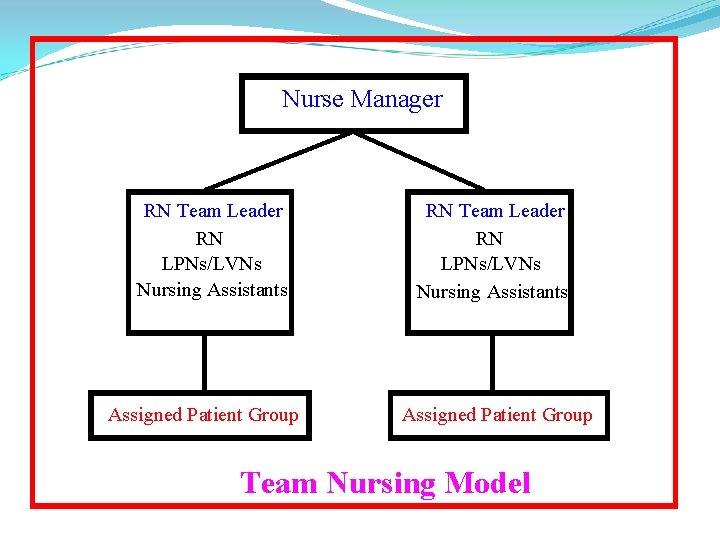 Nurse Manager

RN Team Leader
RN
LPNs/LVNs
Nursing Assistants

RN Team Leader
RN
LPNs/LVNs
Nursing Assistants

Assigned Patient Group

Assigned Patient Group

Team Nursing Model